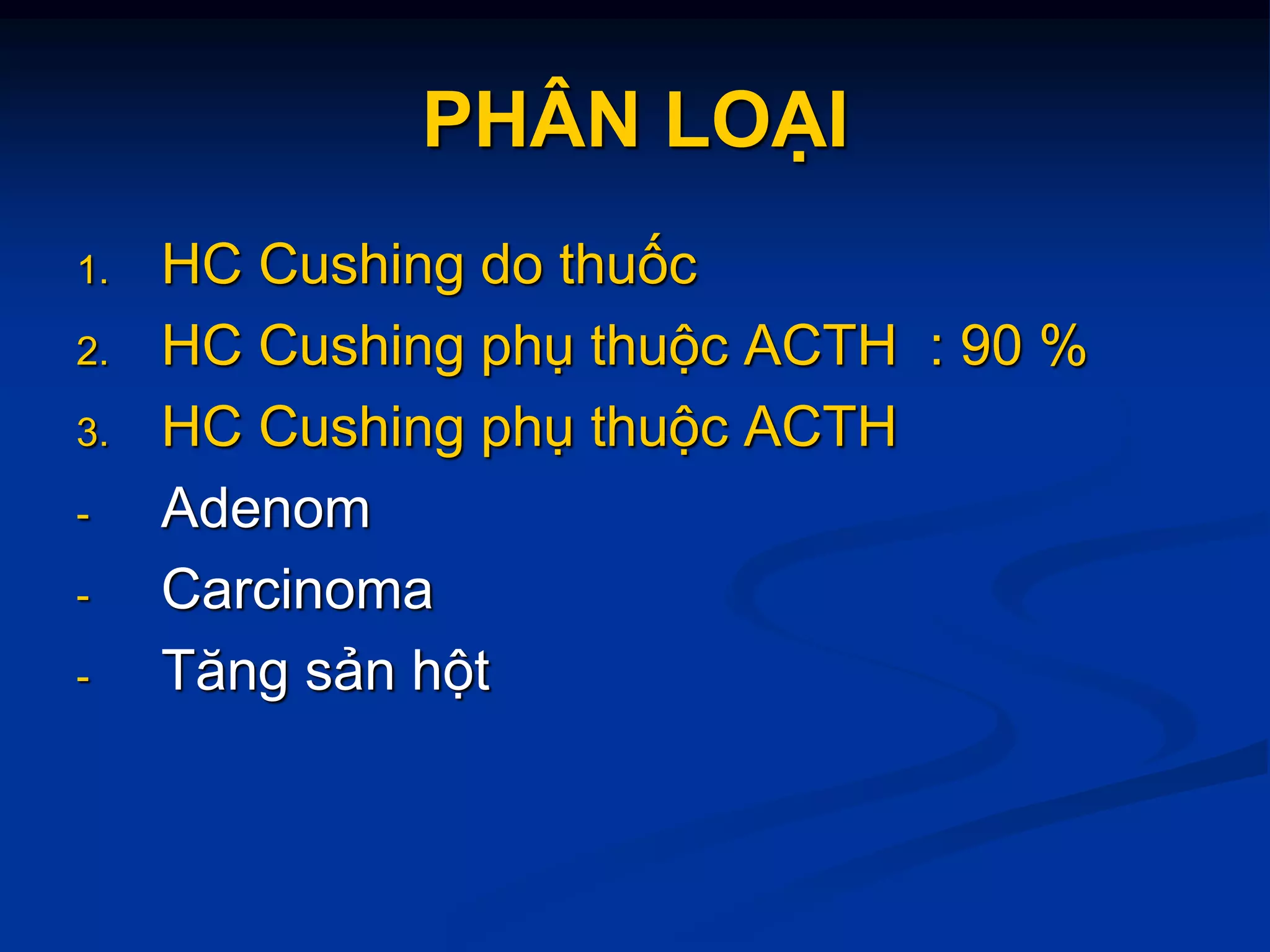 PHÂN LOẠI

1. HC Cushing do thuốc
2. HC Cushing phụ thuộc ACTH : 90 %
3. HC Cushing phụ thuộc ACTH
- Adenom
- Carcinoma
- Tăng sản hột